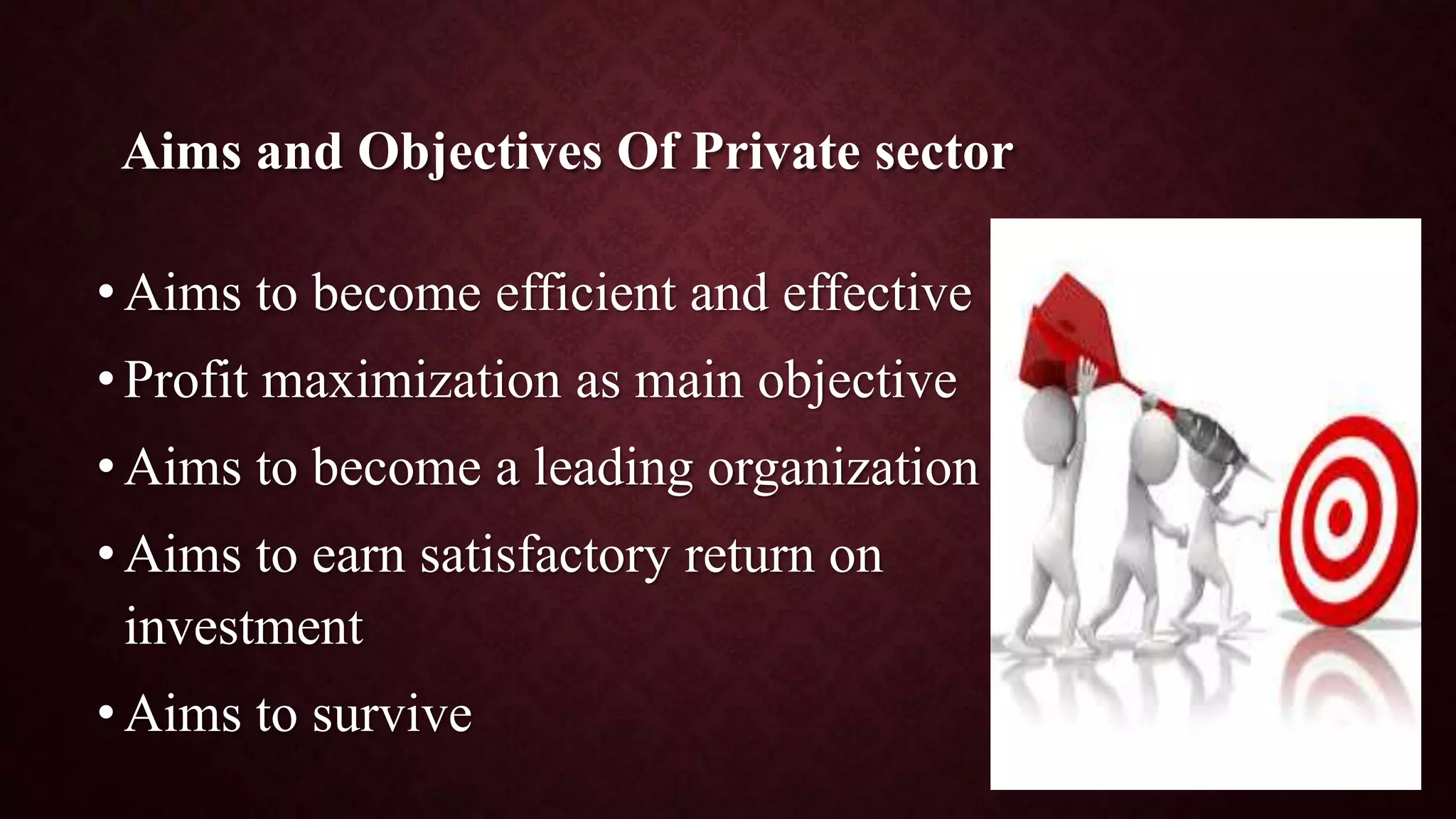 Aims and Objectives Of Private sector

• Aims to become efficient and effective
• Profit maximization as main objective
• Aims to become a leading organization
• Aims to earn satisfactory return on investment
• Aims to survive